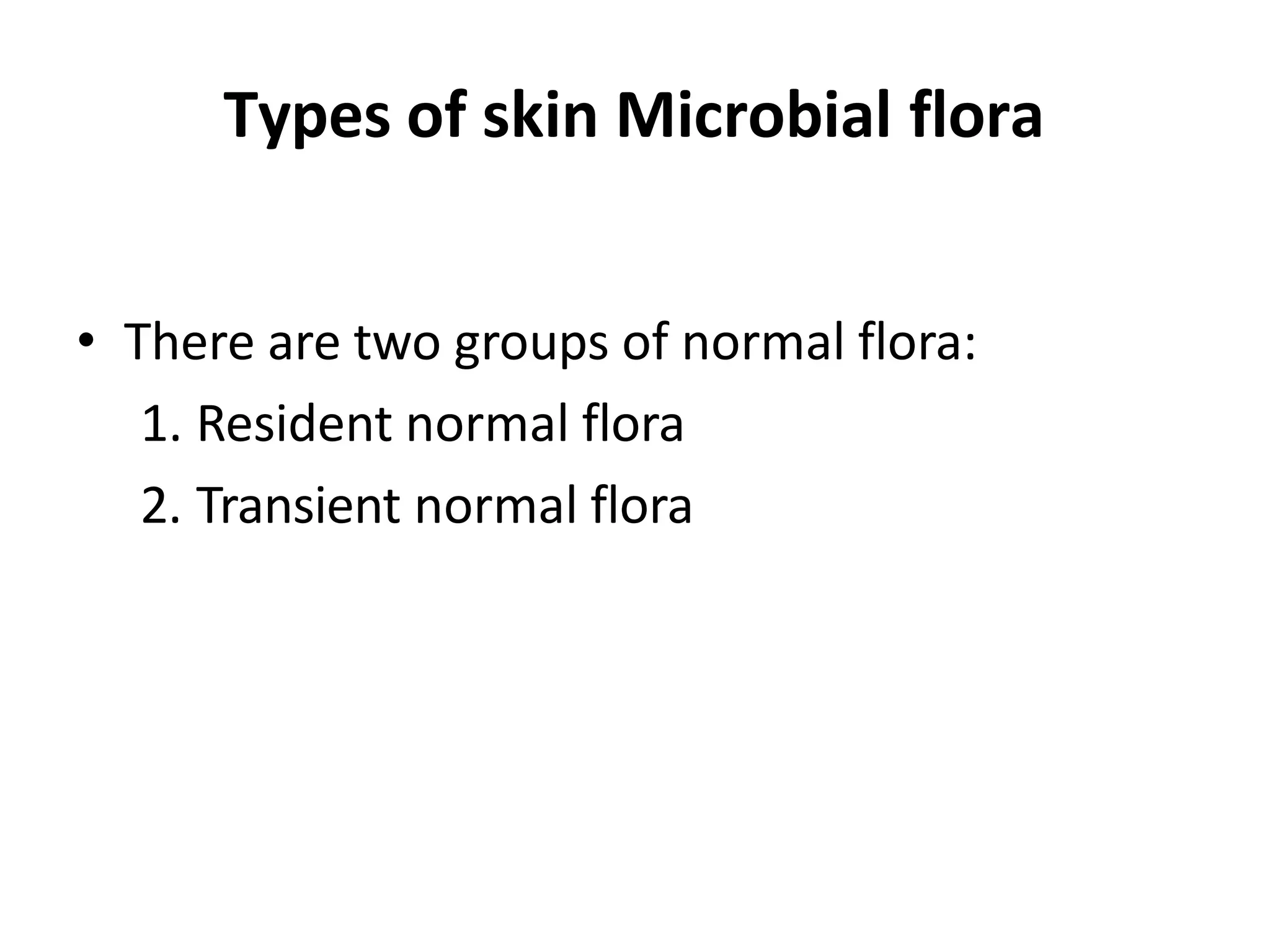 Types of skin Microbial flora

• There are two groups of normal flora:

1. Resident normal flora

2. Transient normal flora